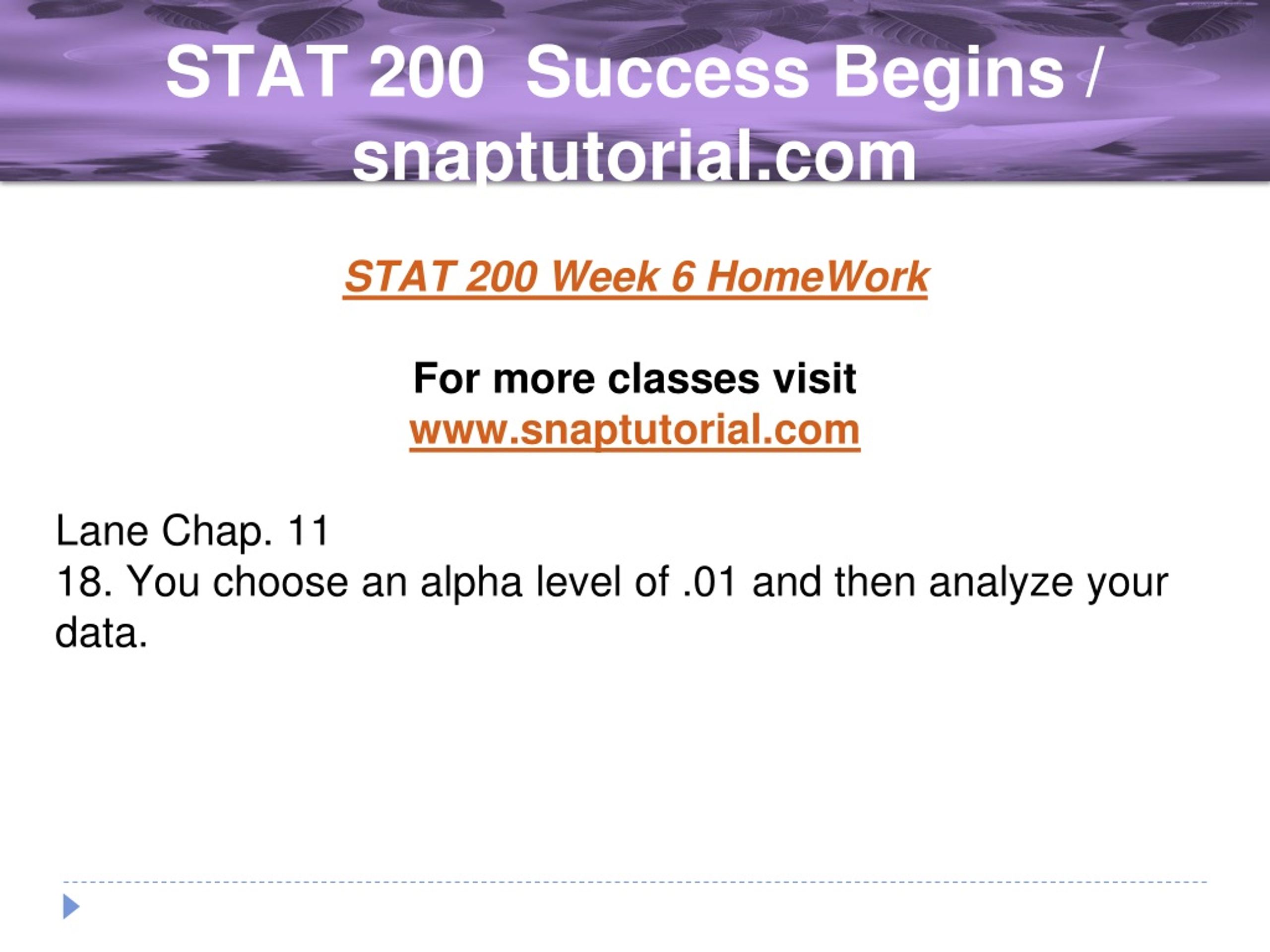 STAT 200 Success Begins / snaptutorial.com

STAT 200 Week 6 HomeWork

For more classes visit
www.snaptutorial.com

Lane Chap. 11
18. You choose an alpha level of .01 and then analyze your data.